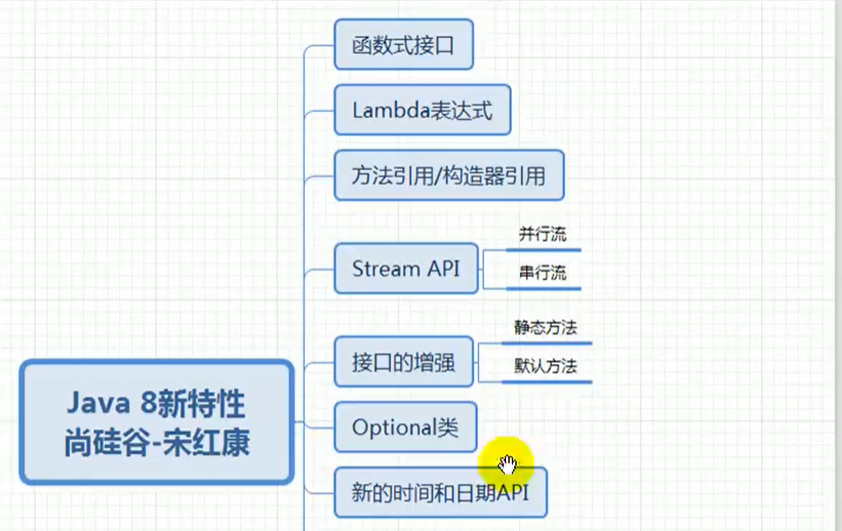 Java 8新特性
尚硅谷-宋红康

函数式接口

Lambda表达式

方法引用/构造器引用

Stream API

并行流

串行流

接口的增强

静态方法

默认方法

Optional类

新的时间和日期API